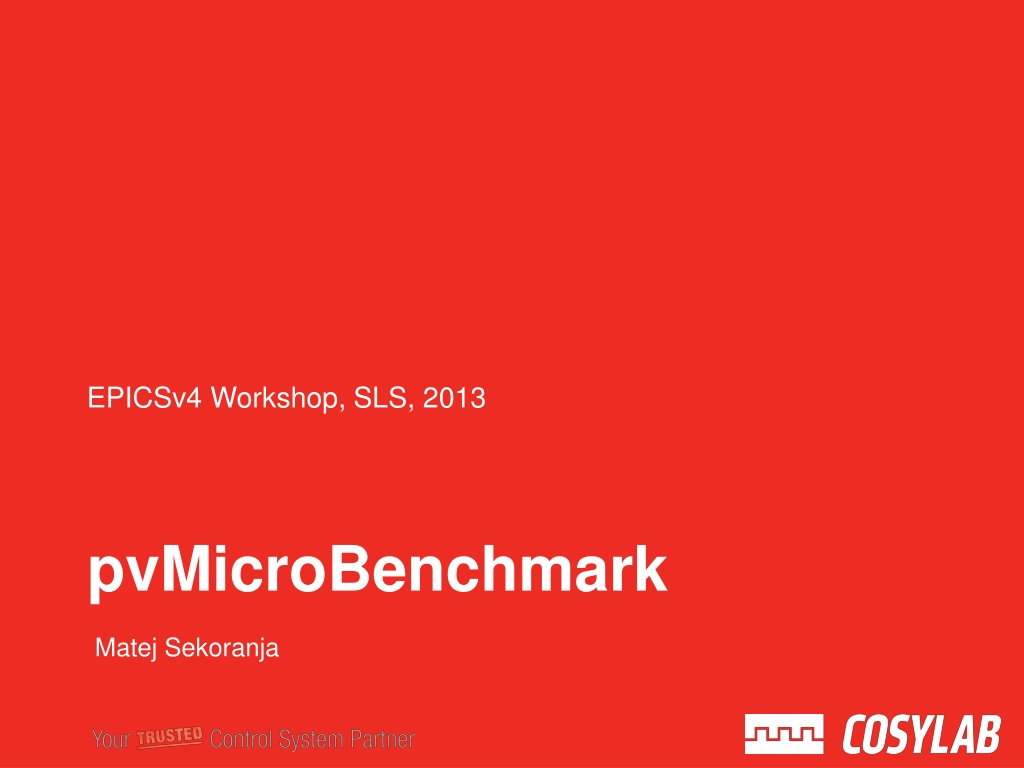 EPICSv4 Workshop, SLS, 2013

pvMicroBenchmark

Matej Sekoranja

Your TRUSTED Control System Partner

COSYLAB